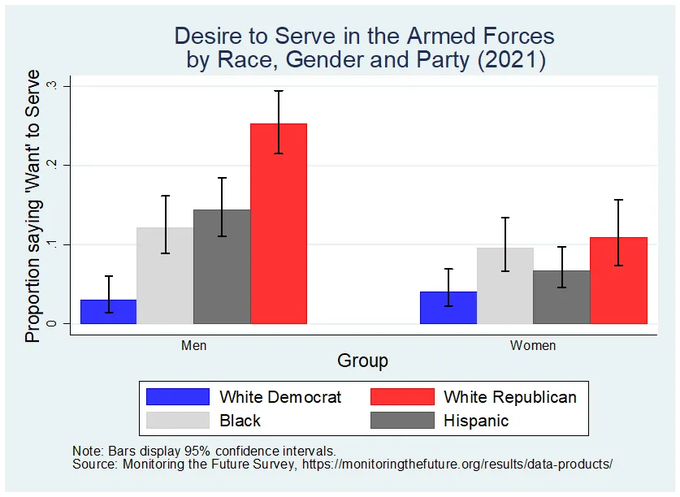 Desire to Serve in the Armed Forces
by Race, Gender and Party (2021)

Proportion saying 'Want' to Serve

.3
.2
.1
0

Men
Women

Group

White Democrat
White Republican
Black
Hispanic

Note: Bars display 95% confidence intervals.
Source: Monitoring the Future Survey, https://monitoringthefuture.org/results/data-products/